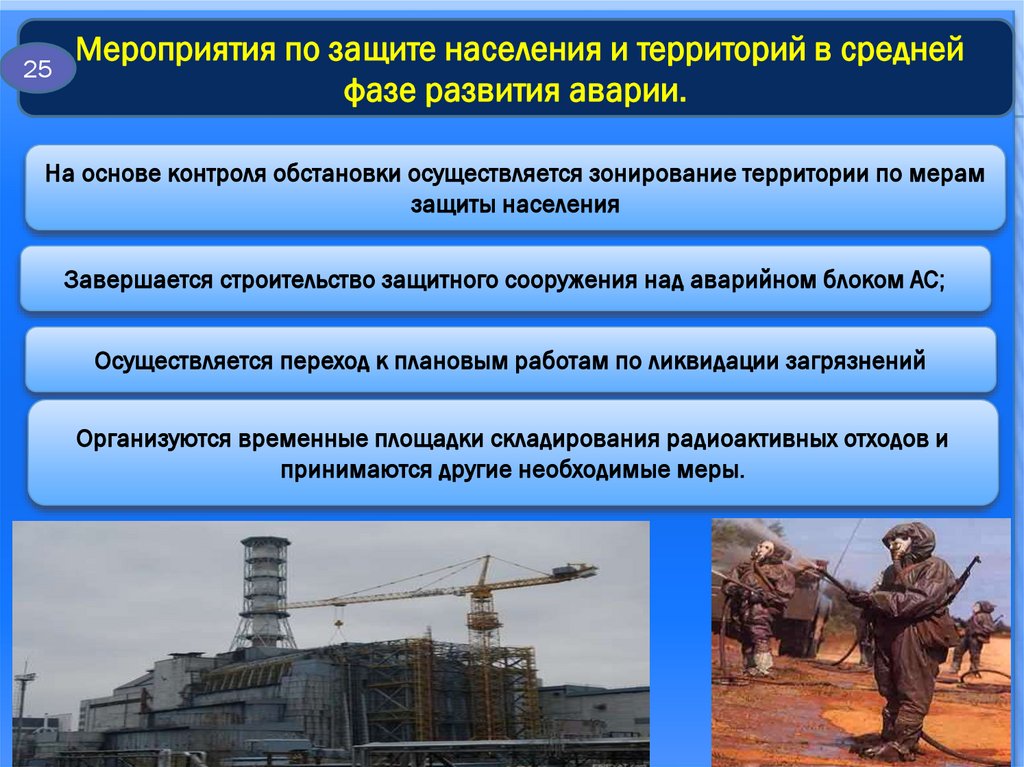 25

Мероприятия по защите населения и территорий в средней фазе развития аварии.

На основе контроля обстановки осуществляется зонирование территории по мерам защиты населения

Завершается строительство защитного сооружения над аварийном блоком АС;

Осуществляется переход к плановым работам по ликвидации загрязнений

Организуются временные площадки складирования радиоактивных отходов и принимаются другие необходимые меры.